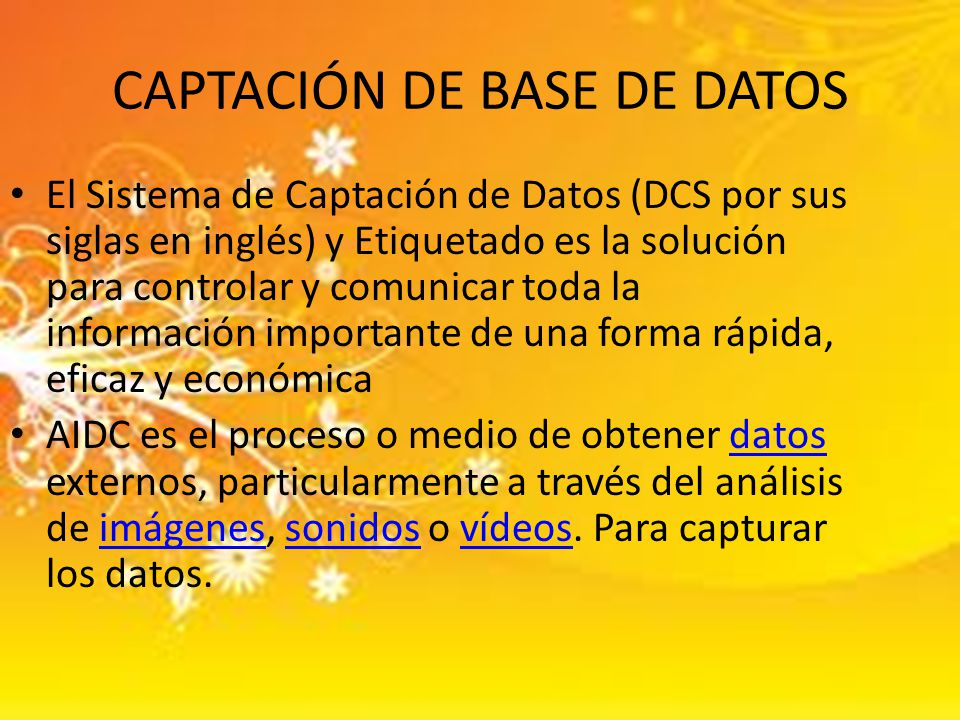 CAPTACIÓN DE BASE DE DATOS

• El Sistema de Captación de Datos (DCS por sus siglas en inglés) y Etiquetado es la solución para controlar y comunicar toda la información importante de una forma rápida, eficaz y económica

• AIDC es el proceso o medio de obtener datos externos, particularmente a través del análisis de imágenes, sonidos o vídeos. Para capturar los datos.